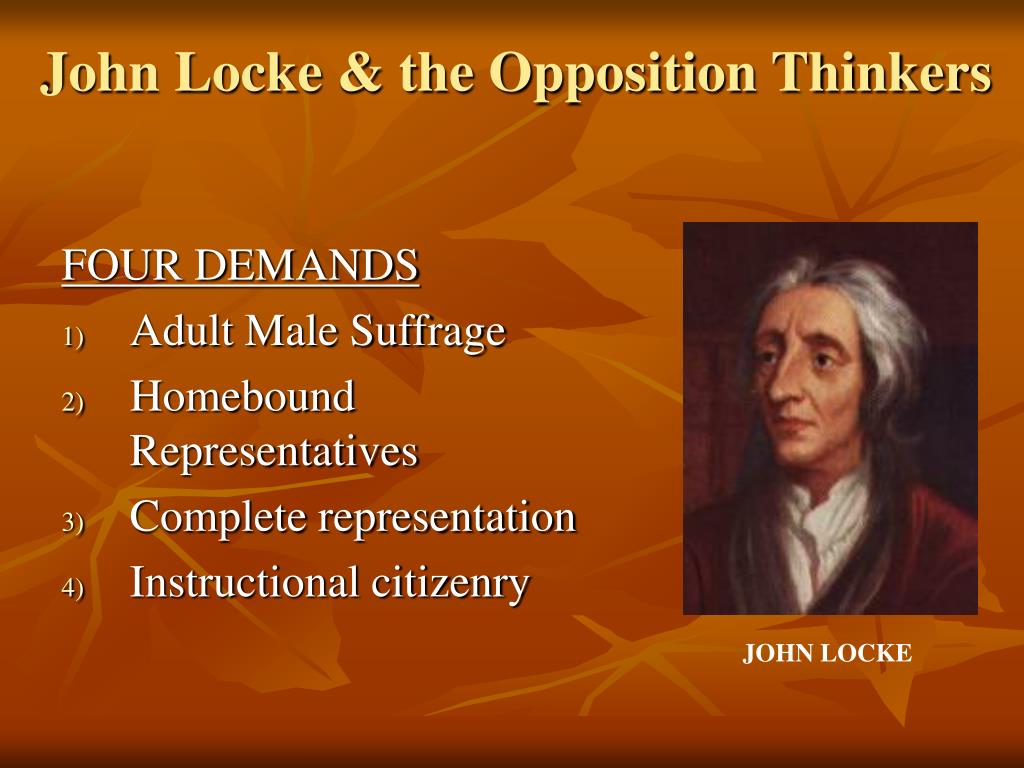 John Locke & the Opposition Thinkers

FOUR DEMANDS

1) Adult Male Suffrage
2) Homebound Representatives
3) Complete representation
4) Instructional citizenry

JOHN LOCKE